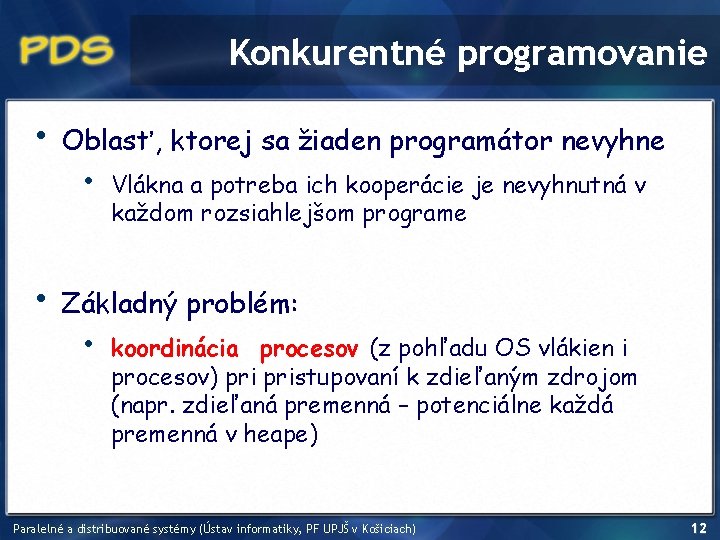 PDS

Konkurentné programovanie

• Oblasť, ktorej sa žiaden programátor nevyhne

• Vlákna a potreba ich kooperácie je nevyhnutná v každom rozsiahlejšom programe

• Základný problém:

• koordinácia procesov (z pohľadu OS vlákien i procesov) pri pristupovaní k zdieľaným zdrojom (napr. zdieľaná premenná – potenciálne každá premenná v heape)

Paralelné a distribuované systémy (Ústav informatiky, PF UPJŠ v Košiciach)

12